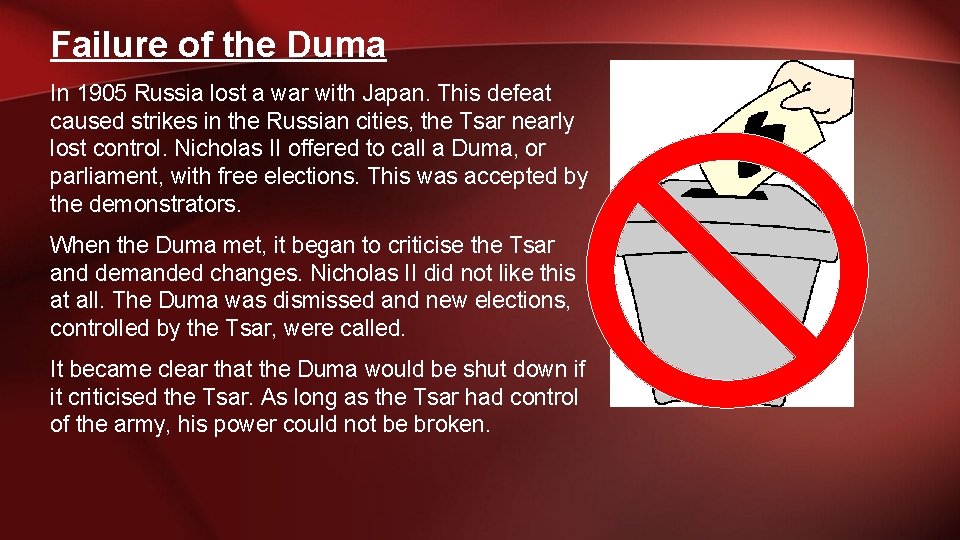 Failure of the Duma

In 1905 Russia lost a war with Japan. This defeat caused strikes in the Russian cities, the Tsar nearly lost control. Nicholas II offered to call a Duma, or parliament, with free elections. This was accepted by the demonstrators.

When the Duma met, it began to criticise the Tsar and demanded changes. Nicholas II did not like this at all. The Duma was dismissed and new elections, controlled by the Tsar, were called.

It became clear that the Duma would be shut down if it criticised the Tsar. As long as the Tsar had control of the army, his power could not be broken.